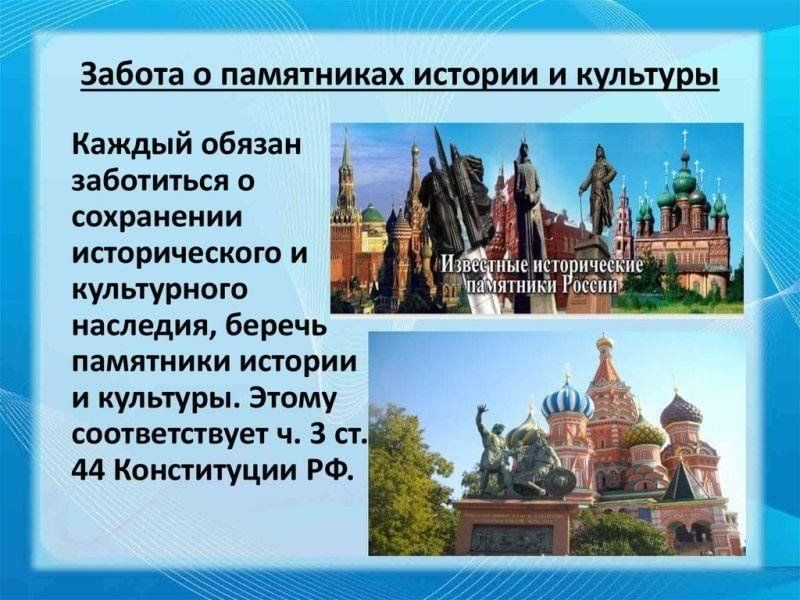 Забота о памятниках истории и культуры

Каждый обязан заботиться о сохранении исторического и культурного наследия, беречь памятники истории и культуры. Этому соответствует ч. 3 ст. 44 Конституции РФ.

Известные исторические памятники России